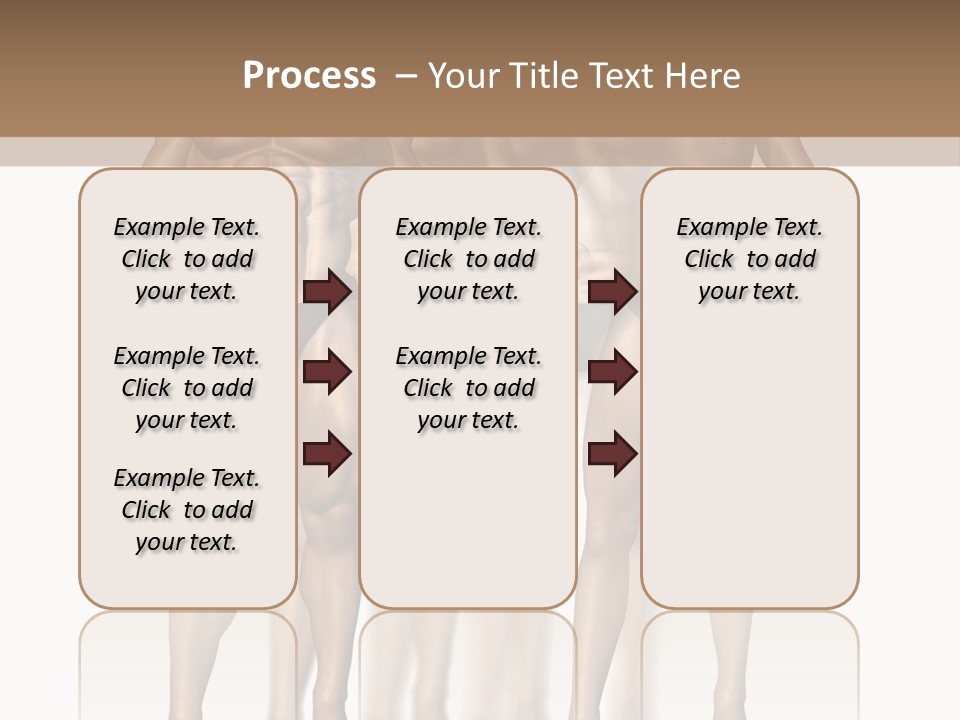 Process – Your Title Text Here

Example Text. Click to add your text.

Example Text. Click to add your text.

Example Text. Click to add your text.

Example Text. Click to add your text.

Example Text. Click to add your text.

Example Text. Click to add your text.